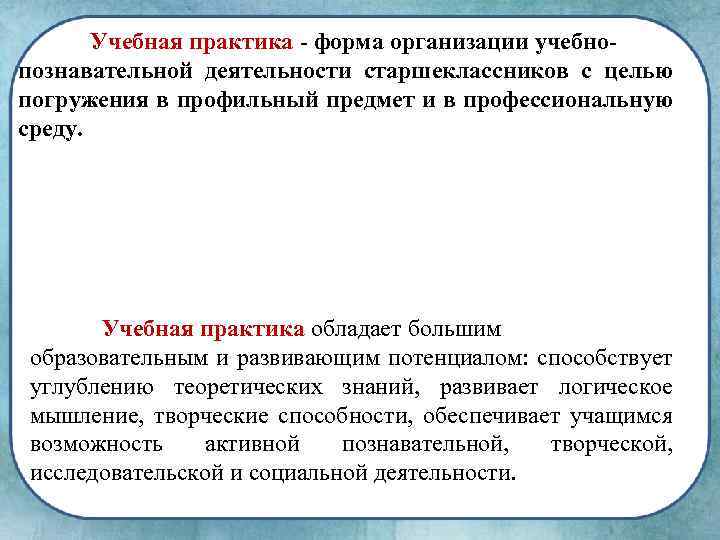 Учебная практика - форма организации учебно-познавательной деятельности старшеклассников с целью погружения в профильный предмет и в профессиональную среду.

Учебная практика обладает большим образовательным и развивающим потенциалом: способствует углублению теоретических знаний, развивает логическое мышление, творческие способности, обеспечивает учащимся возможность активной познавательной, творческой, исследовательской и социальной деятельности.